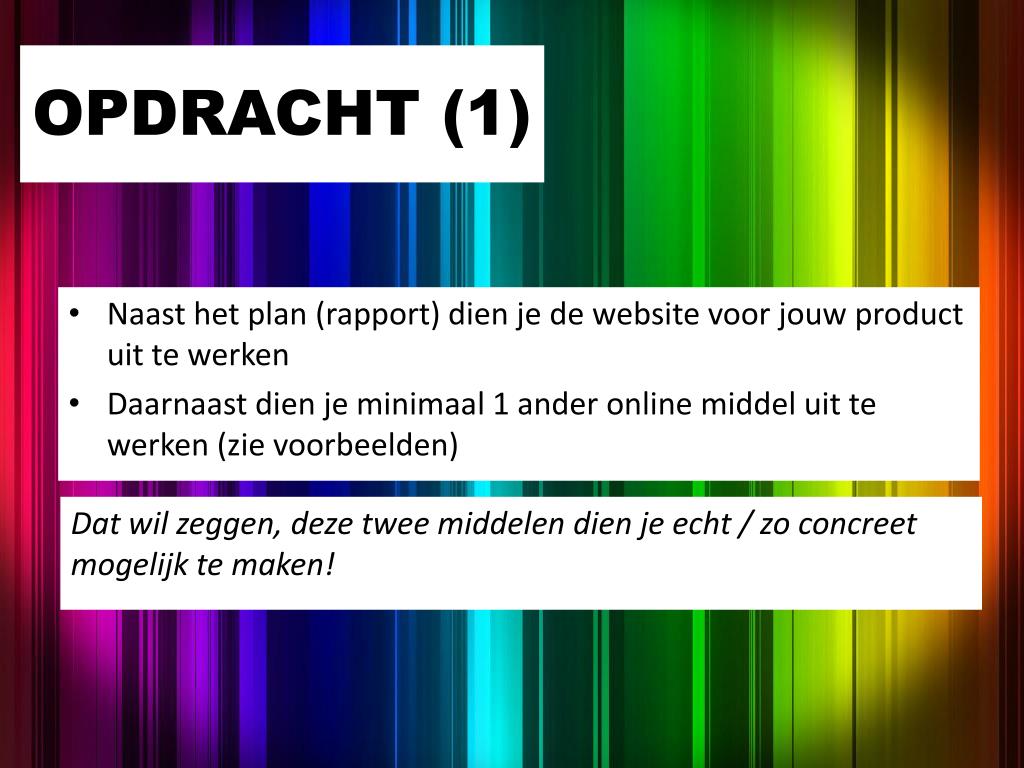 OPDRACHT (1)

• Naast het plan (rapport) dien je de website voor jouw product uit te werken
• Daarnaast dien je minimaal 1 ander online middel uit te werken (zie voorbeelden)

Dat wil zeggen, deze twee middelen dien je echt / zo concreet mogelijk te maken!